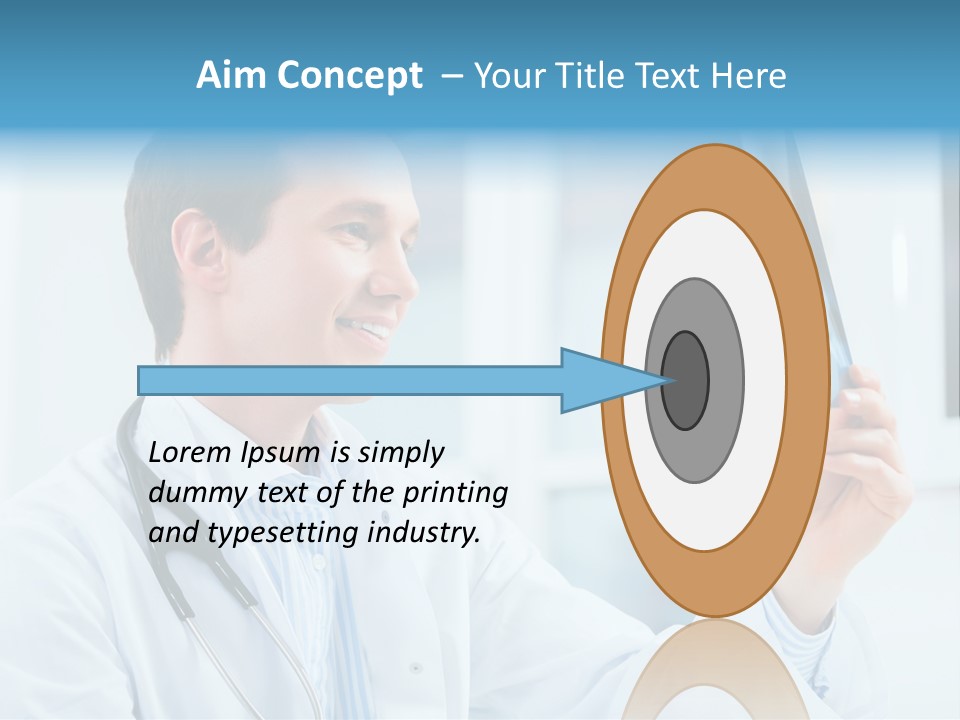 Aim Concept – Your Title Text Here

Lorem Ipsum is simply dummy text of the printing and typesetting industry.